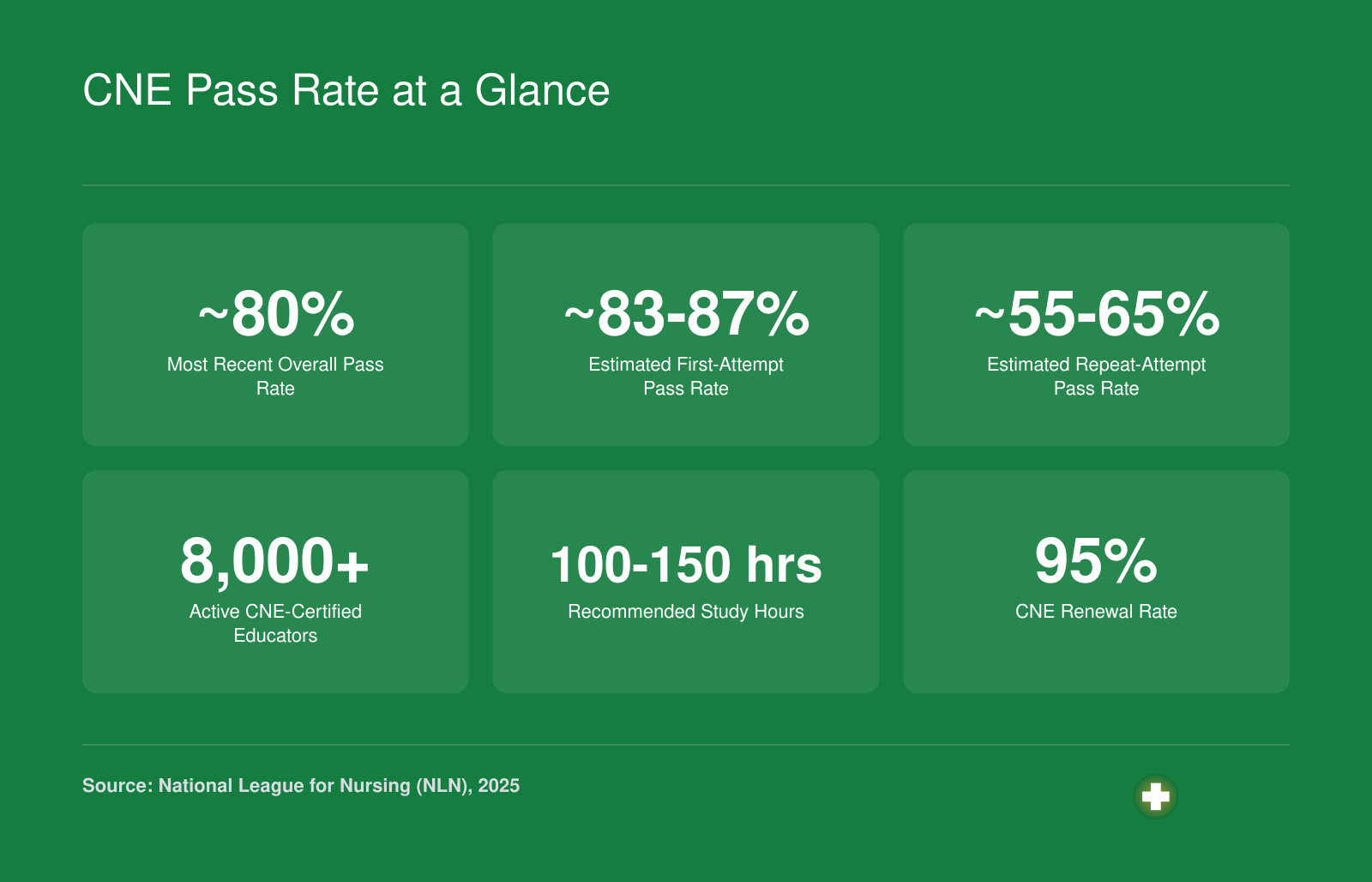 CNE Pass Rate at a Glance

~80%
Most Recent Overall Pass Rate

~83-87%
Estimated First-Attempt Pass Rate

~55-65%
Estimated Repeat-Attempt Pass Rate

8,000+
Active CNE-Certified Educators

100-150 hrs
Recommended Study Hours

95%
CNE Renewal Rate

Source: National League for Nursing (NLN), 2025